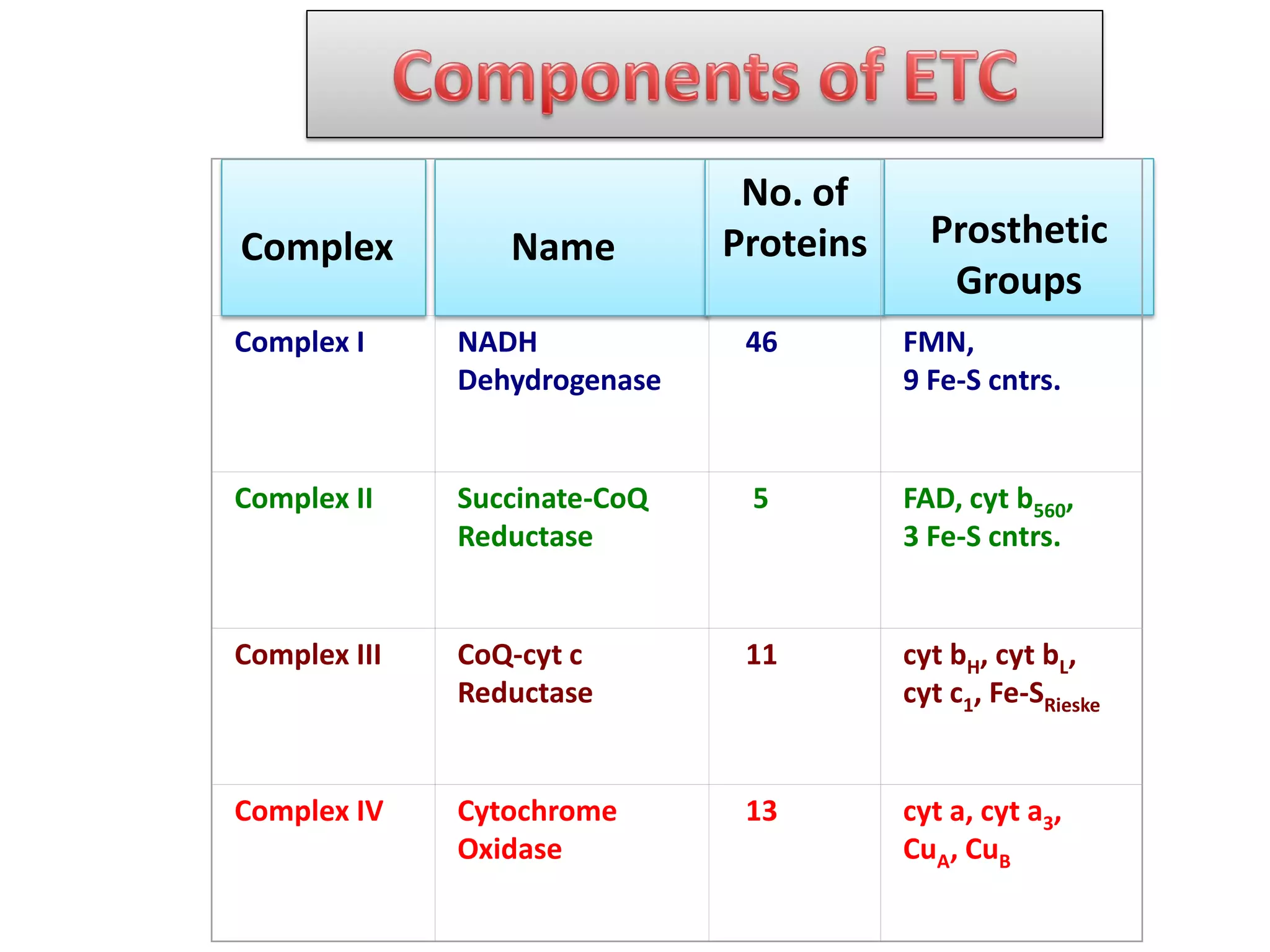 Components of ETC

| Complex | Name | No. of Proteins | Prosthetic Groups |
|---|---|---|---|
| Complex I | NADH Dehydrogenase | 46 | FMN, 9 Fe-S cntrs. |
| Complex II | Succinate-CoQ Reductase | 5 | FAD, cyt $b_{560}$, 3 Fe-S cntrs. |
| Complex III | CoQ-cyt c Reductase | 11 | cyt $b_H$, cyt $b_L$, cyt $c_1$, Fe-$S_{Rieske}$ |
| Complex IV | Cytochrome Oxidase | 13 | cyt a, cyt $a_3$, $Cu_A$, $Cu_B$ |